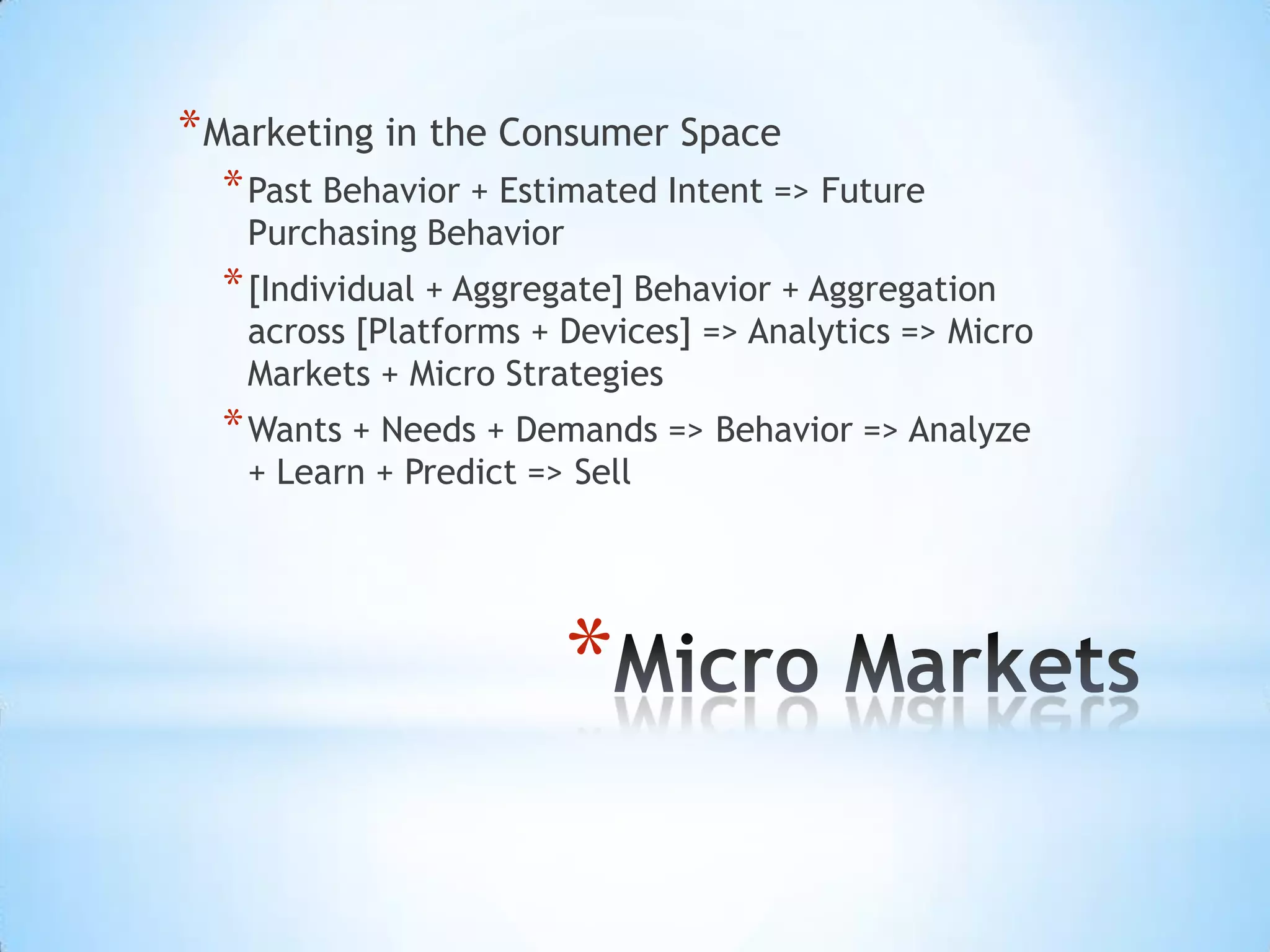 *Marketing in the Consumer Space

*Past Behavior + Estimated Intent => Future Purchasing Behavior

*[Individual + Aggregate] Behavior + Aggregation across [Platforms + Devices] => Analytics => Micro Markets + Micro Strategies

*Wants + Needs + Demands => Behavior => Analyze + Learn + Predict => Sell

*Micro Markets